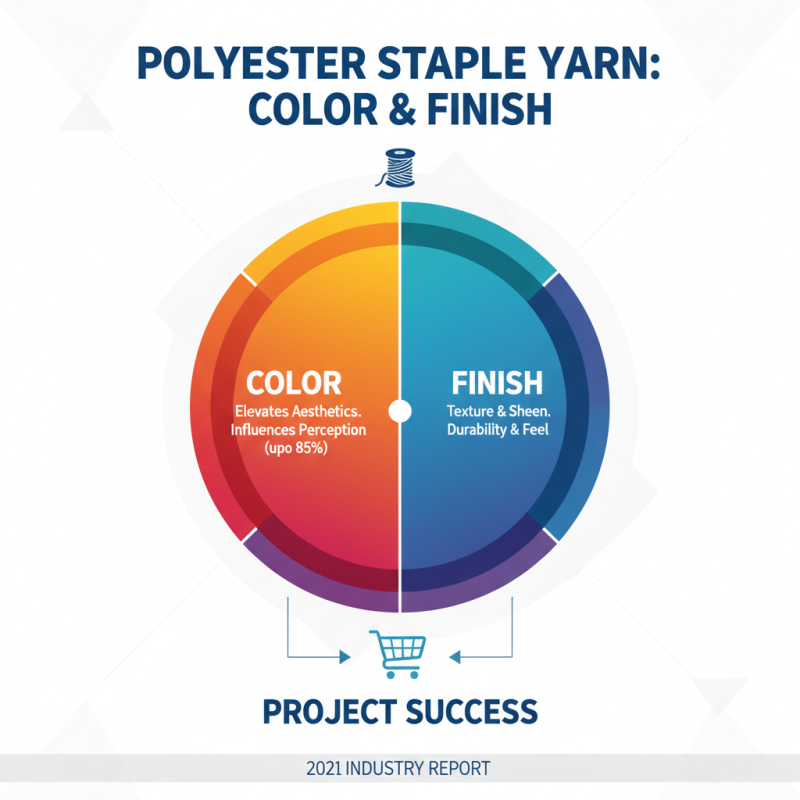 POLYESTER STAPLE YARN: COLOR & FINISH

COLOR
Elevates Aesthetics. Influences Perception (upo 85%)

FINISH
Texture & Sheen. Durability & Feel

PROJECT SUCCESS

2021 INDUSTRY REPORT